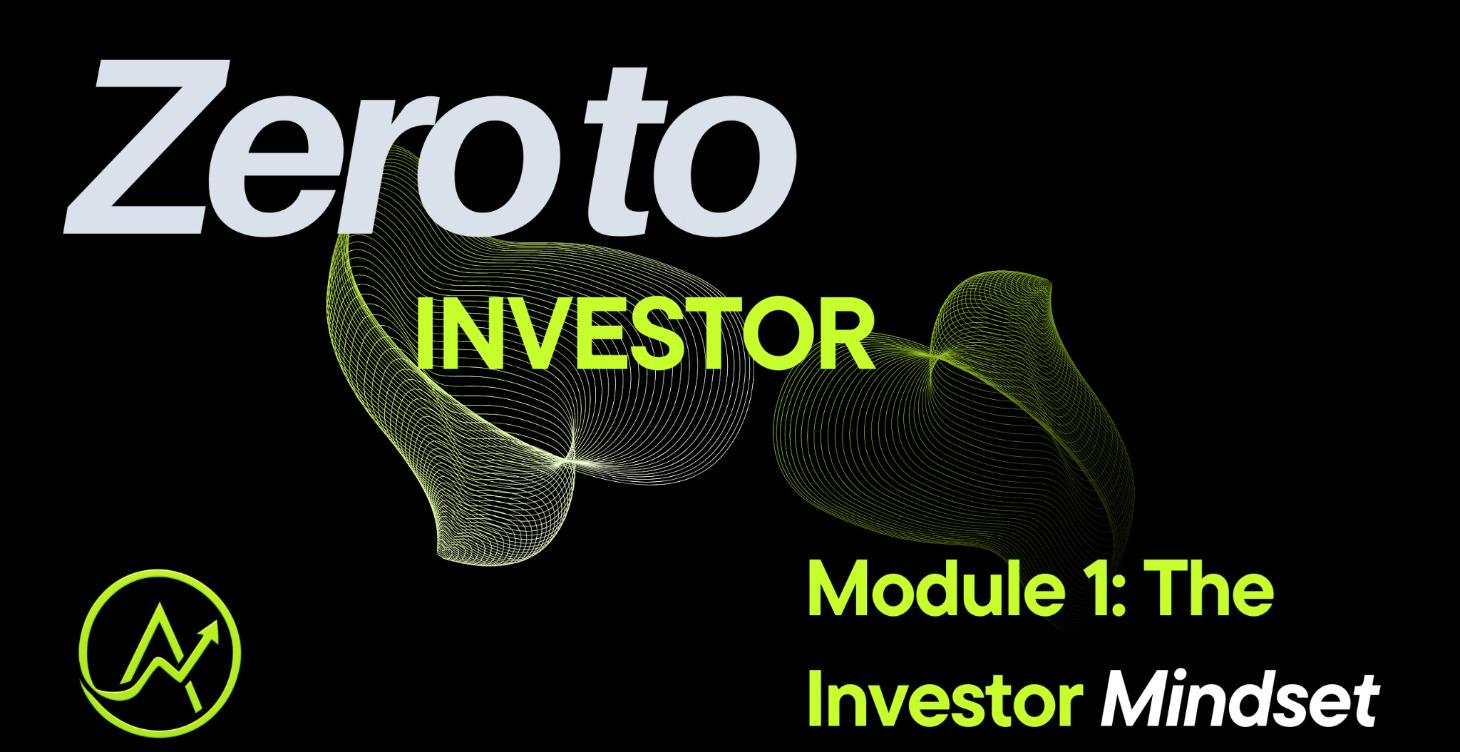 Zero to

INVESTOR

Module 1: The Investor Mindset